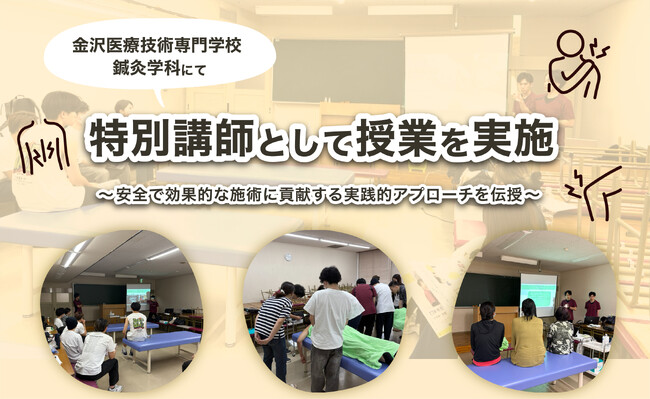 金沢医療技術専門学校
鍼灸学科にて

特別講師として授業を実施

～安全で効果的な施術に貢献する実践的アプローチを伝授～